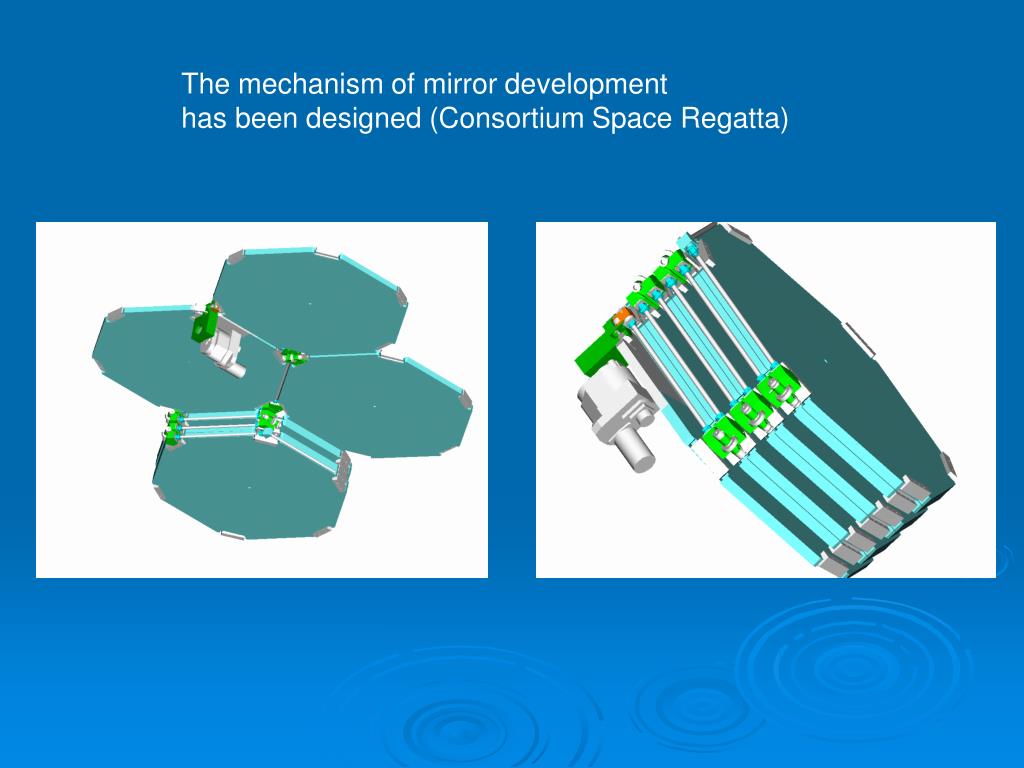 The mechanism of mirror development
has been designed (Consortium Space Regatta)